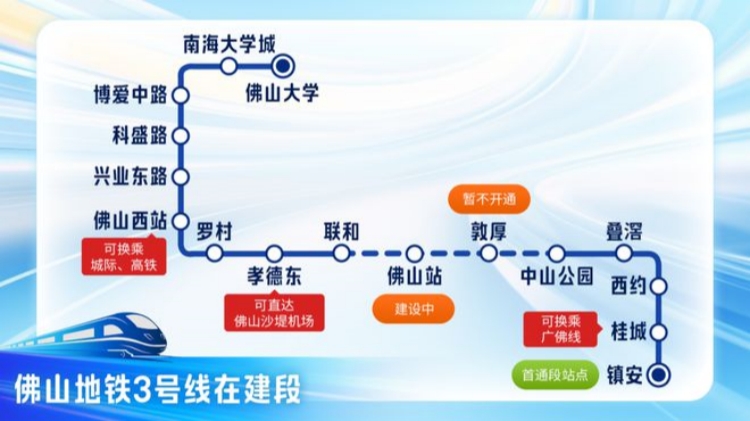 南海大学城
佛山大学
博爱中路
科盛路
兴业东路
佛山西站
可换乘
城际、高铁
罗村
孝德东
可直达
佛山沙堤机场
联和
佛山站
建设中
暂不开通
敦厚
中山公园
叠滘
西约
可换乘
广佛线
桂城
首通段站点
镇安
佛山地铁3号线在建段